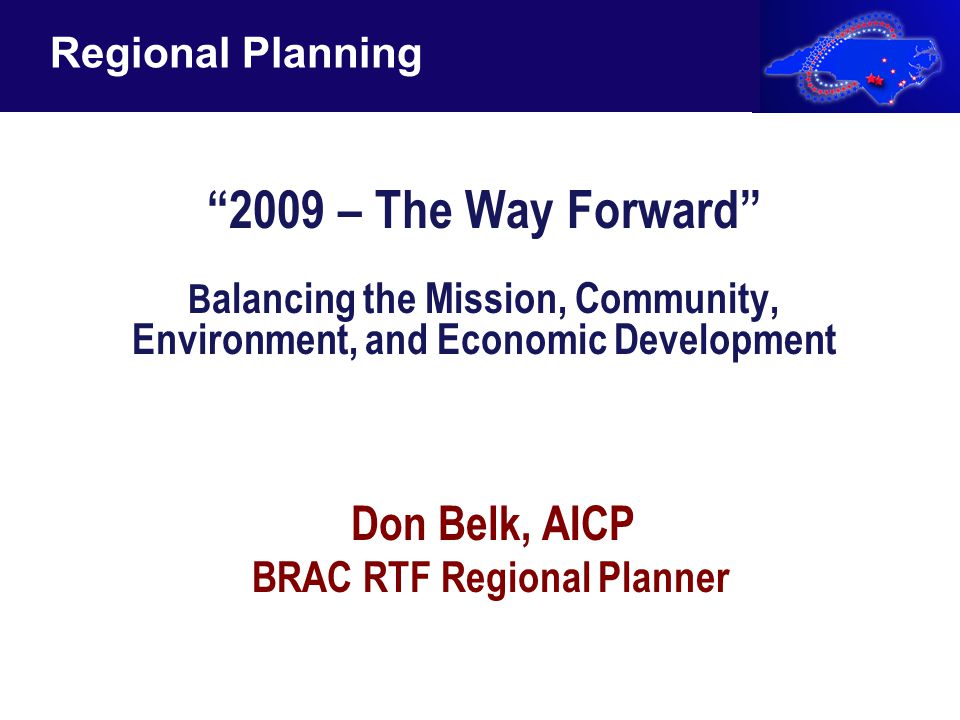 Regional Planning

“2009 – The Way Forward”

Balancing the Mission, Community, Environment, and Economic Development

Don Belk, AICP
BRAC RTF Regional Planner